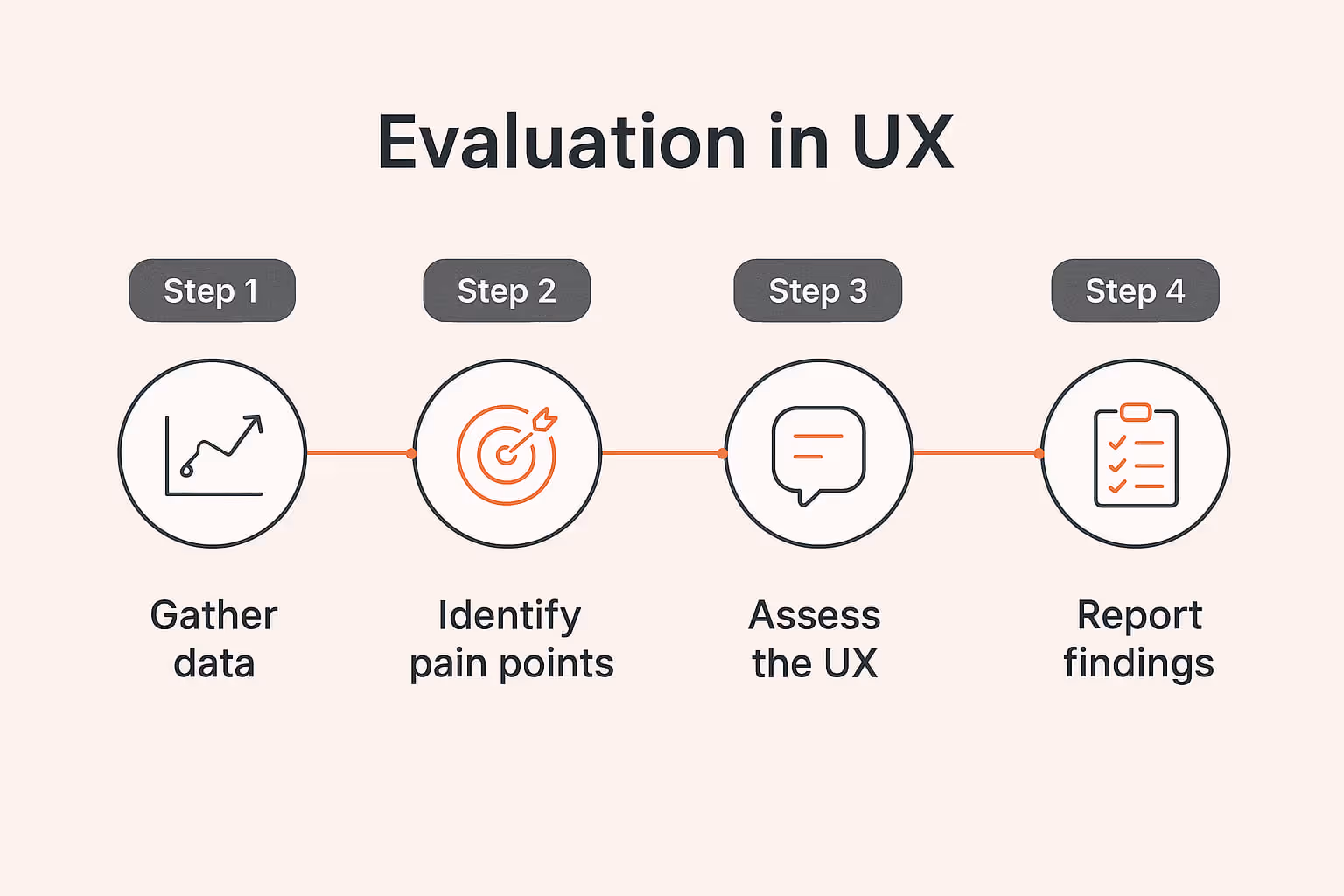 Evaluation in UX

Step 1

Gather data

Step 2

Identify pain points

Step 3

Assess the UX

Step 4

Report findings